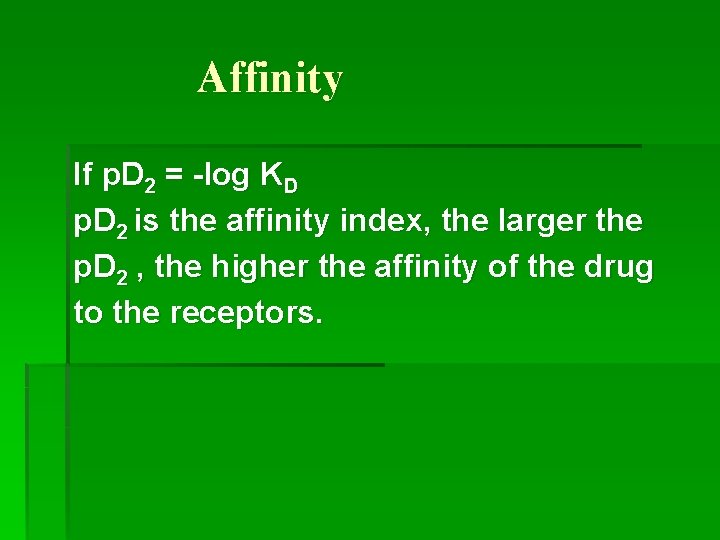 Affinity

If $pD_2 = -\log K_D$
$pD_2$ is the affinity index, the larger the $pD_2$ , the higher the affinity of the drug to the receptors.